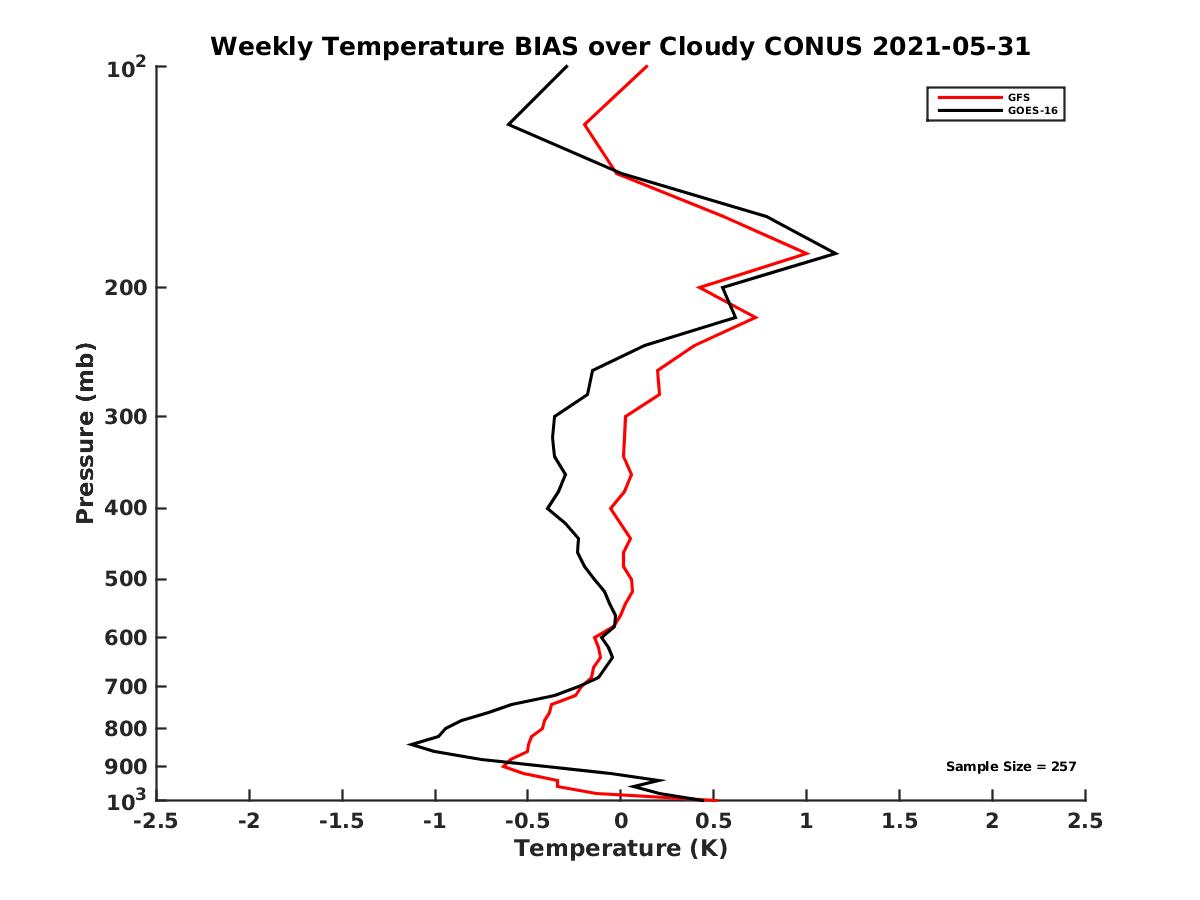 Weekly Temperature BIAS over Cloudy CONUS 2021-05-31

GFS
GOES-16

Pressure (mb)

$10^2$
200
300
400
500
600
700
800
900
$10^3$

Sample Size = 257

-2.5
-2
-1.5
-1
-0.5
0
0.5
1
1.5
2
2.5

Temperature (K)